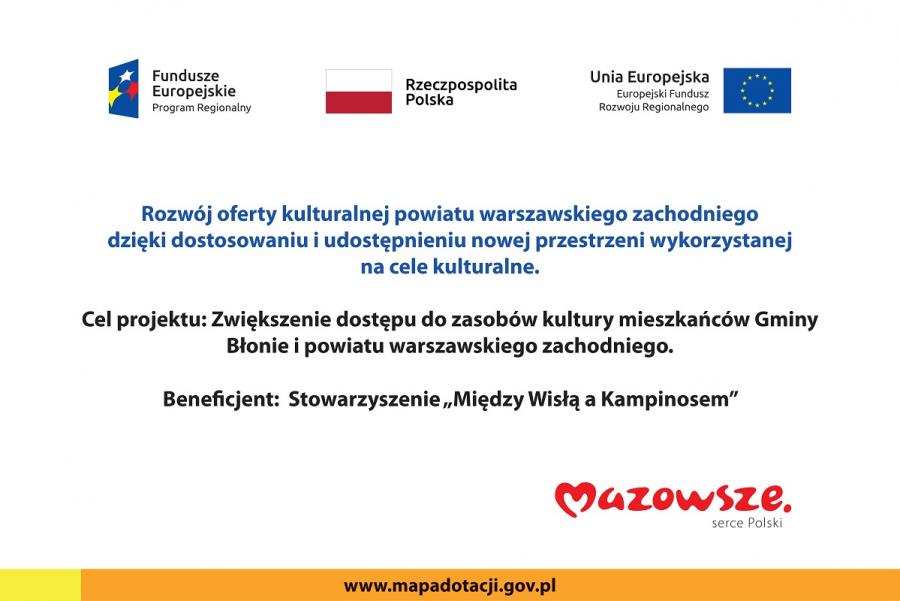 Fundusze Europejskie
Program Regionalny

Rzeczpospolita Polska

Unia Europejska
Europejski Fundusz Rozwoju Regionalnego

Rozwój oferty kulturalnej powiatu warszawskiego zachodniego dzięki dostosowaniu i udostępnieniu nowej przestrzeni wykorzystanej na cele kulturalne.

Cel projektu: Zwiększenie dostępu do zasobów kultury mieszkańców Gminy Błonie i powiatu warszawskiego zachodniego.

Beneficjent: Stowarzyszenie „Między Wisłą a Kampinosem”

Mazowsze.
serce Polski

www.mapadotacji.gov.pl